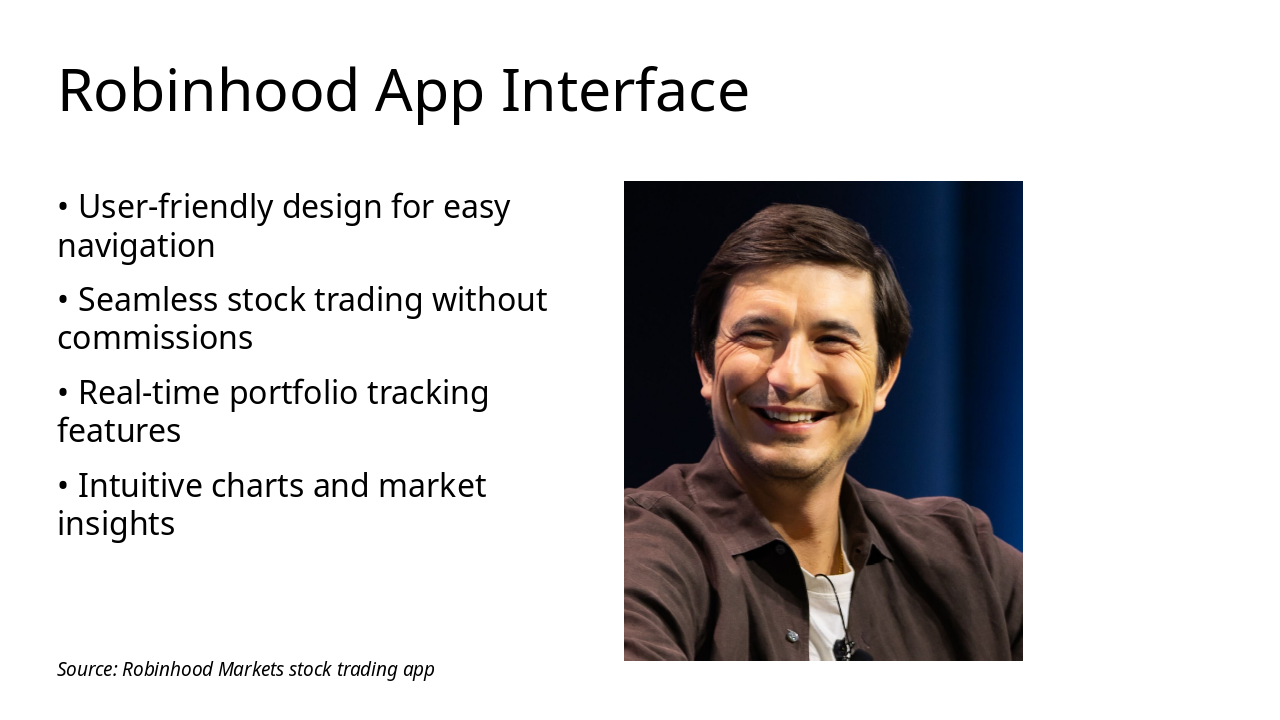 Robinhood App Interface

• User-friendly design for easy navigation

• Seamless stock trading without commissions

• Real-time portfolio tracking features

• Intuitive charts and market insights

Source: Robinhood Markets stock trading app